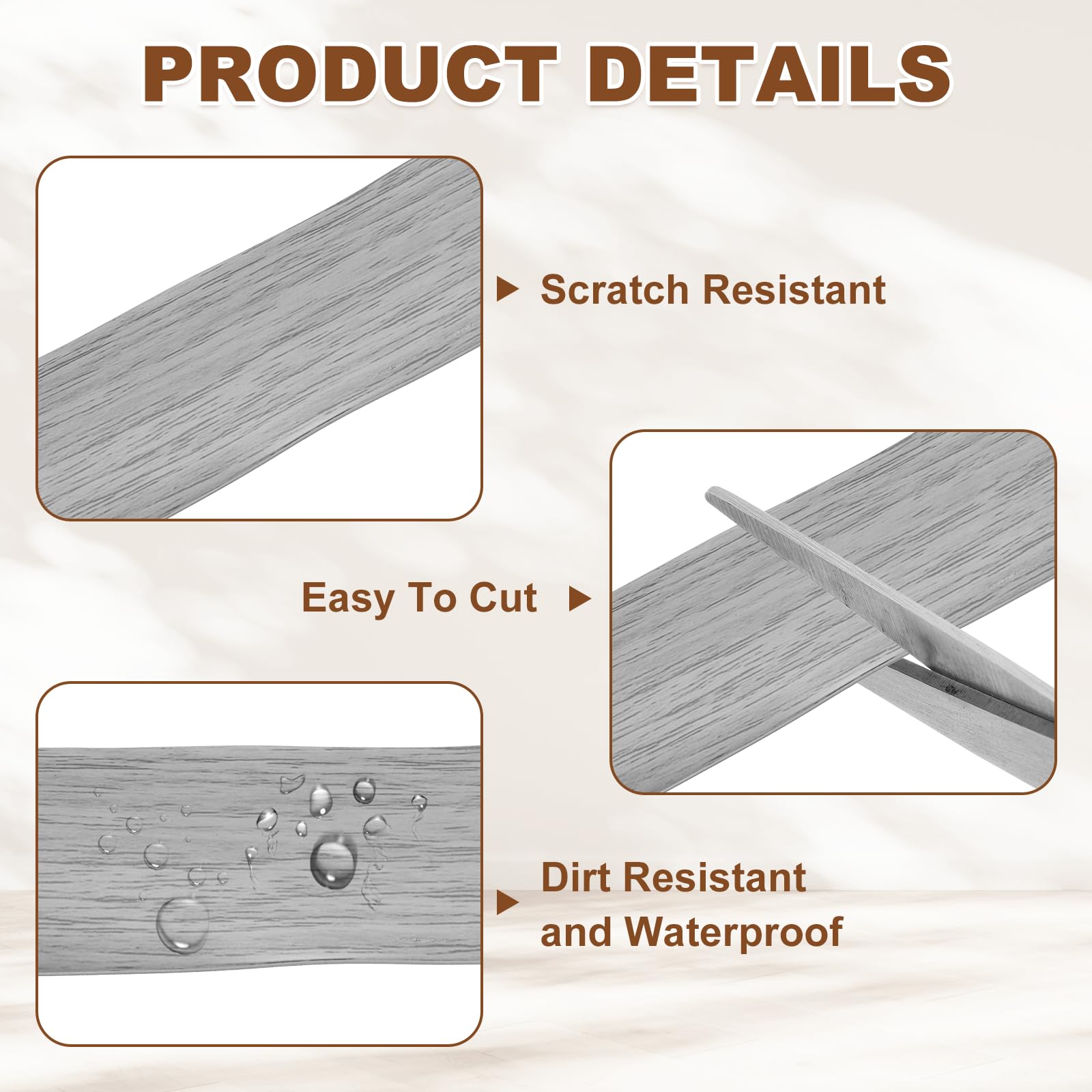 PRODUCT DETAILS

Scratch Resistant

Easy To Cut

Dirt Resistant and Waterproof